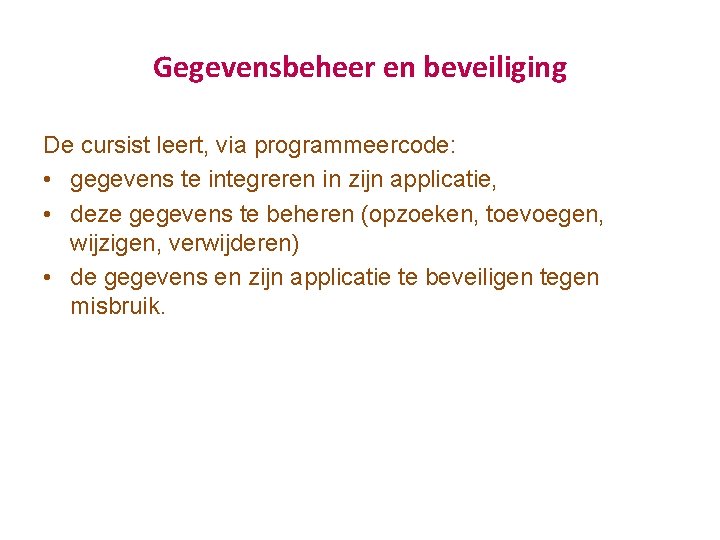 Gegevensbeheer en beveiliging

De cursist leert, via programmeercode:
• gegevens te integreren in zijn applicatie,
• deze gegevens te beheren (opzoeken, toevoegen, wijzigen, verwijderen)
• de gegevens en zijn applicatie te beveiligen tegen misbruik.